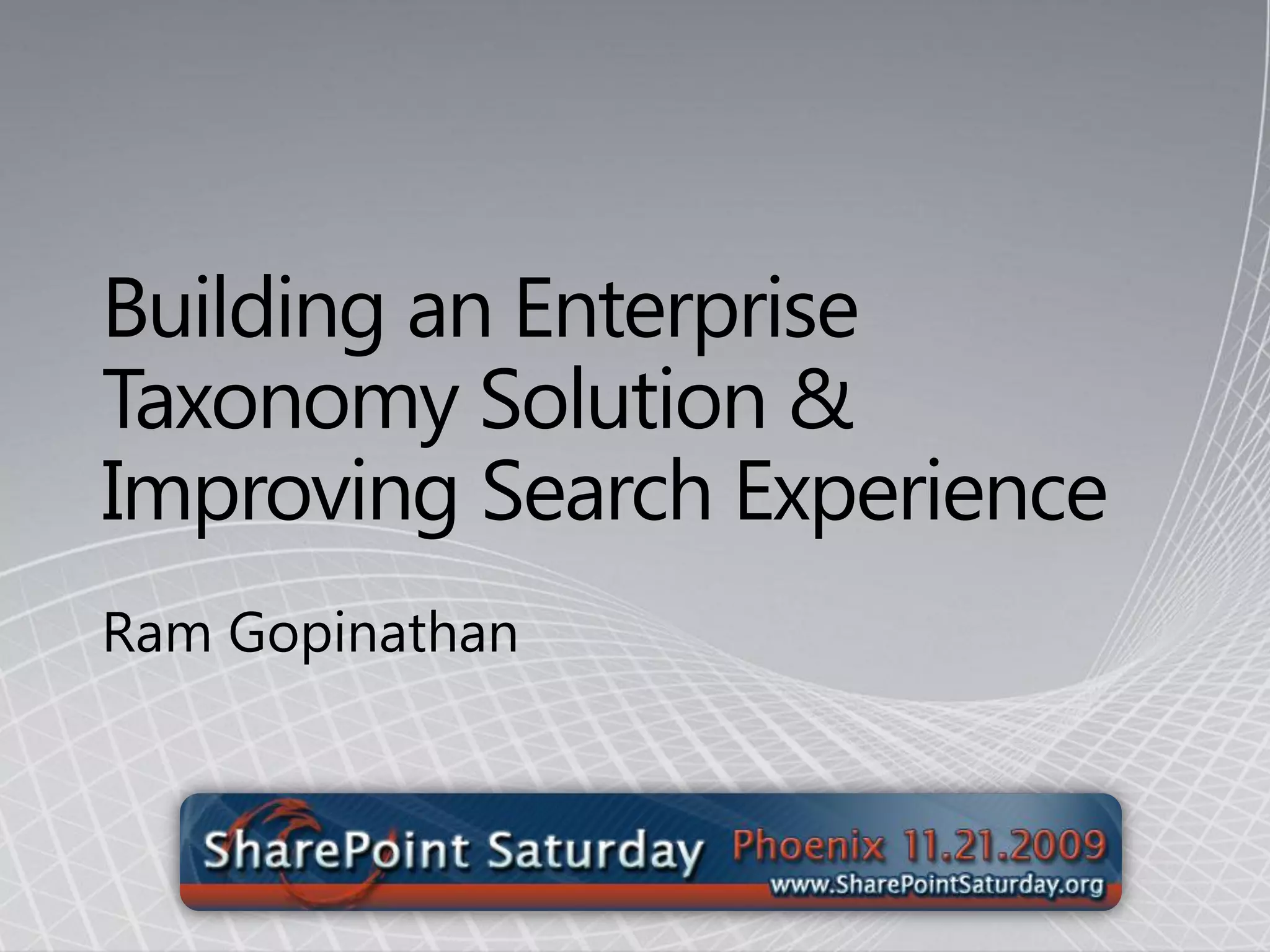 Building an Enterprise Taxonomy Solution & Improving Search Experience

Ram Gopinathan

SharePoint Saturday Phoenix 11.21.2009
www.SharePointSaturday.org